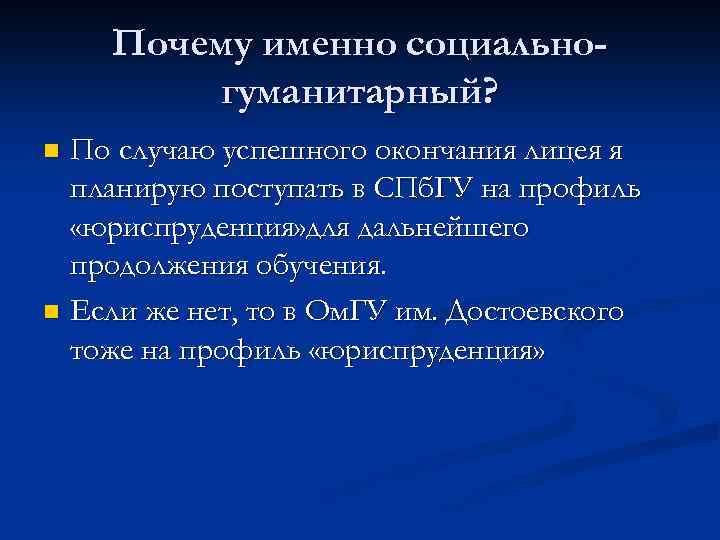 Почему именно социально-гуманитарный?

По случаю успешного окончания лицея я планирую поступать в СПбГУ на профиль «юриспруденция»для дальнейшего продолжения обучения.

Если же нет, то в ОмГУ им. Достоевского тоже на профиль «юриспруденция»